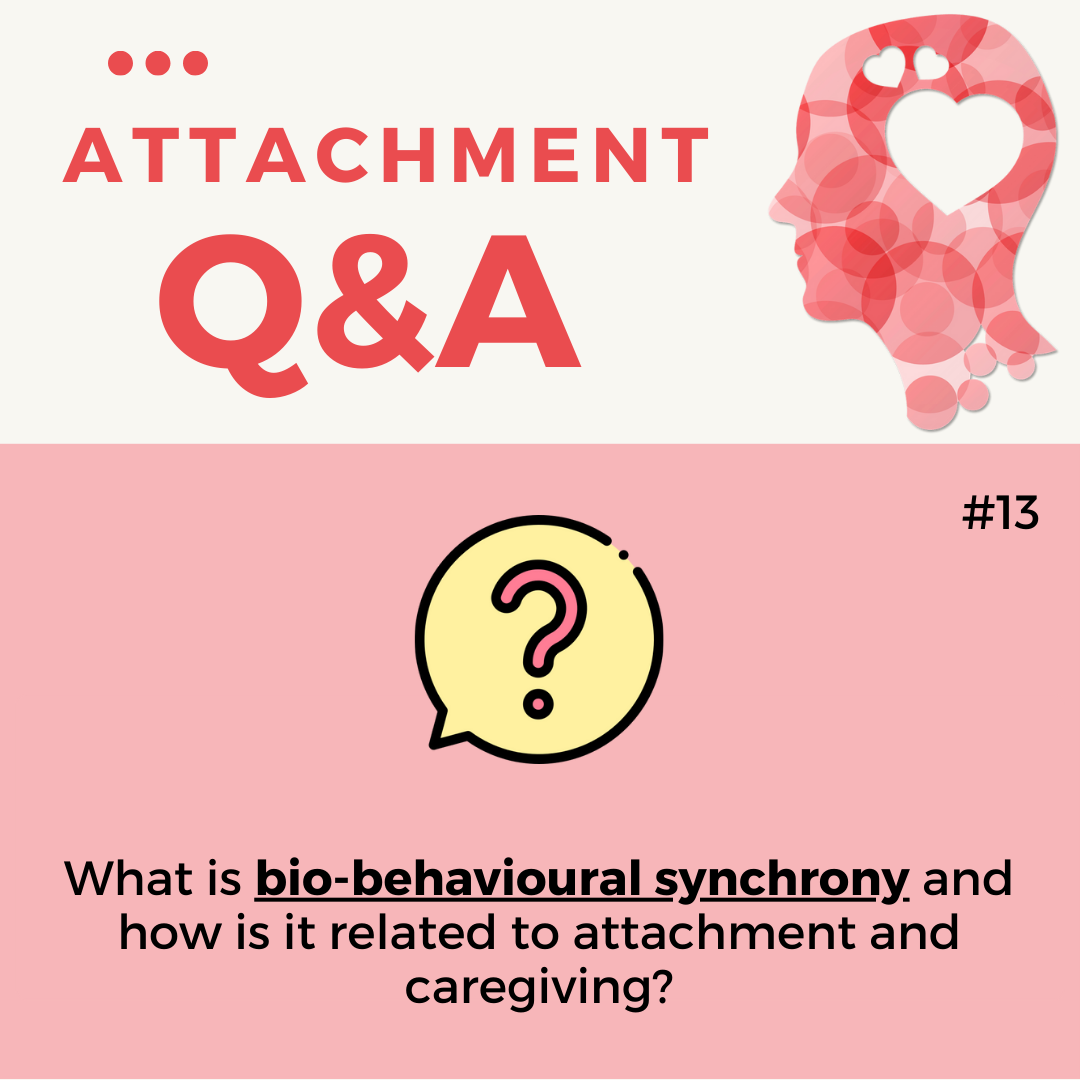 ATTACHMENT
Q&A

#13

?

What is bio-behavioural synchrony and how is it related to attachment and caregiving?